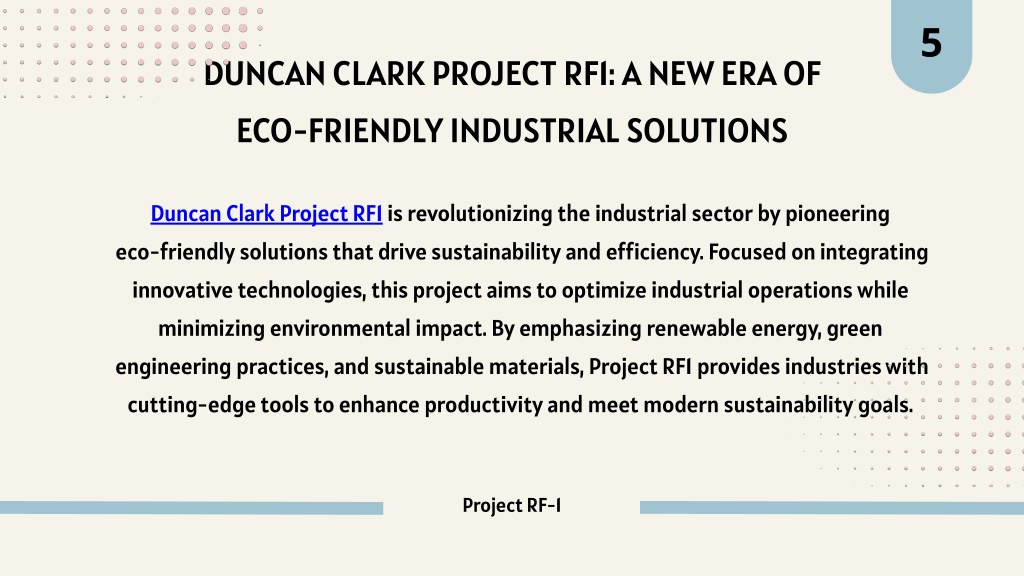 5

DUNCAN CLARK PROJECT RFI: A NEW ERA OF ECO-FRIENDLY INDUSTRIAL SOLUTIONS

Duncan Clark Project RFI is revolutionizing the industrial sector by pioneering eco-friendly solutions that drive sustainability and efficiency. Focused on integrating innovative technologies, this project aims to optimize industrial operations while minimizing environmental impact. By emphasizing renewable energy, green engineering practices, and sustainable materials, Project RFI provides industries with cutting-edge tools to enhance productivity and meet modern sustainability goals.

Project RF-I